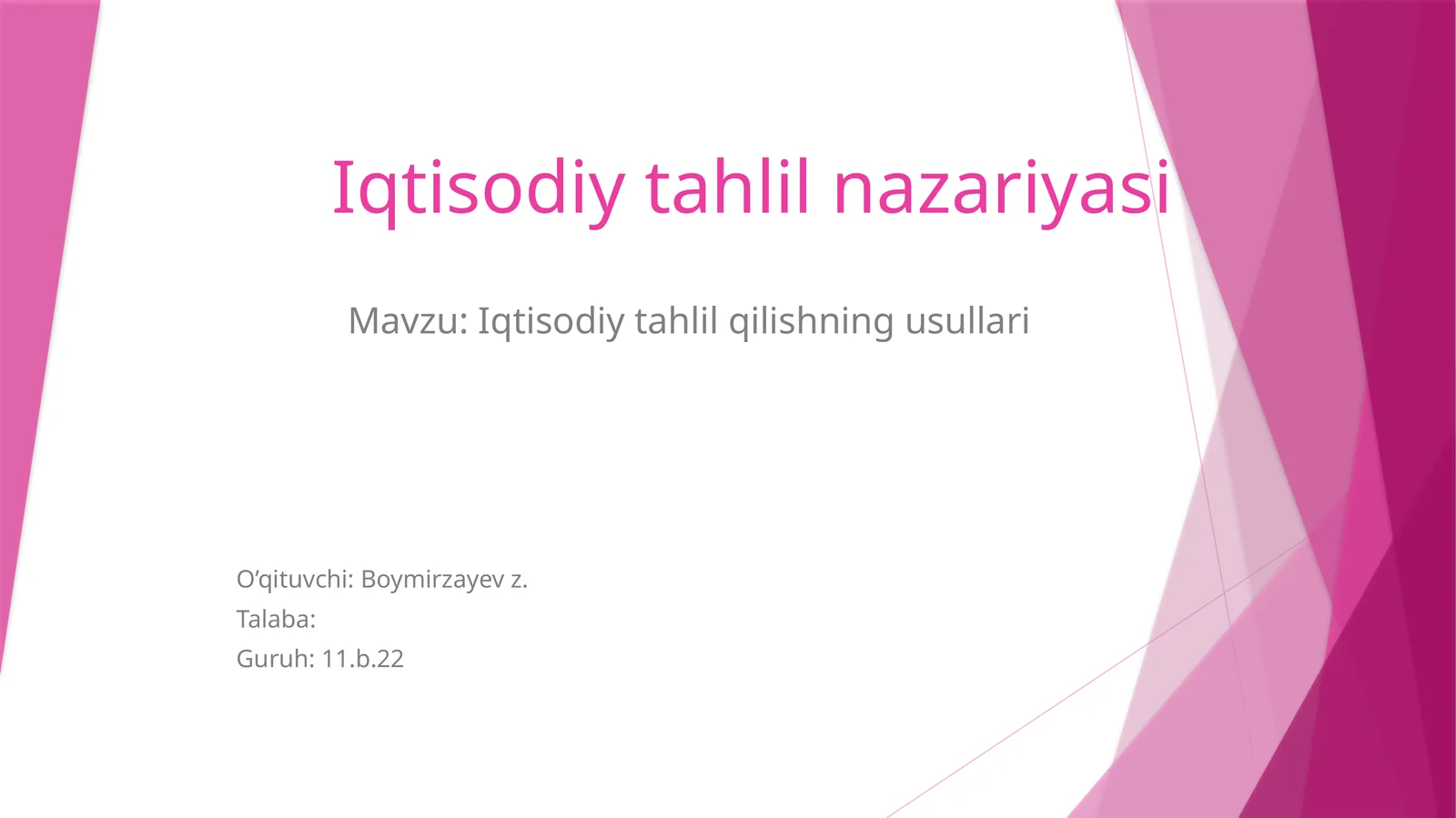 Iqtisodiy tahlil nazariyasi

Mavzu: Iqtisodiy tahlil qilishning usullari

O’qituvchi: Boymirzayev z.
Talaba:
Guruh: 11.b.22